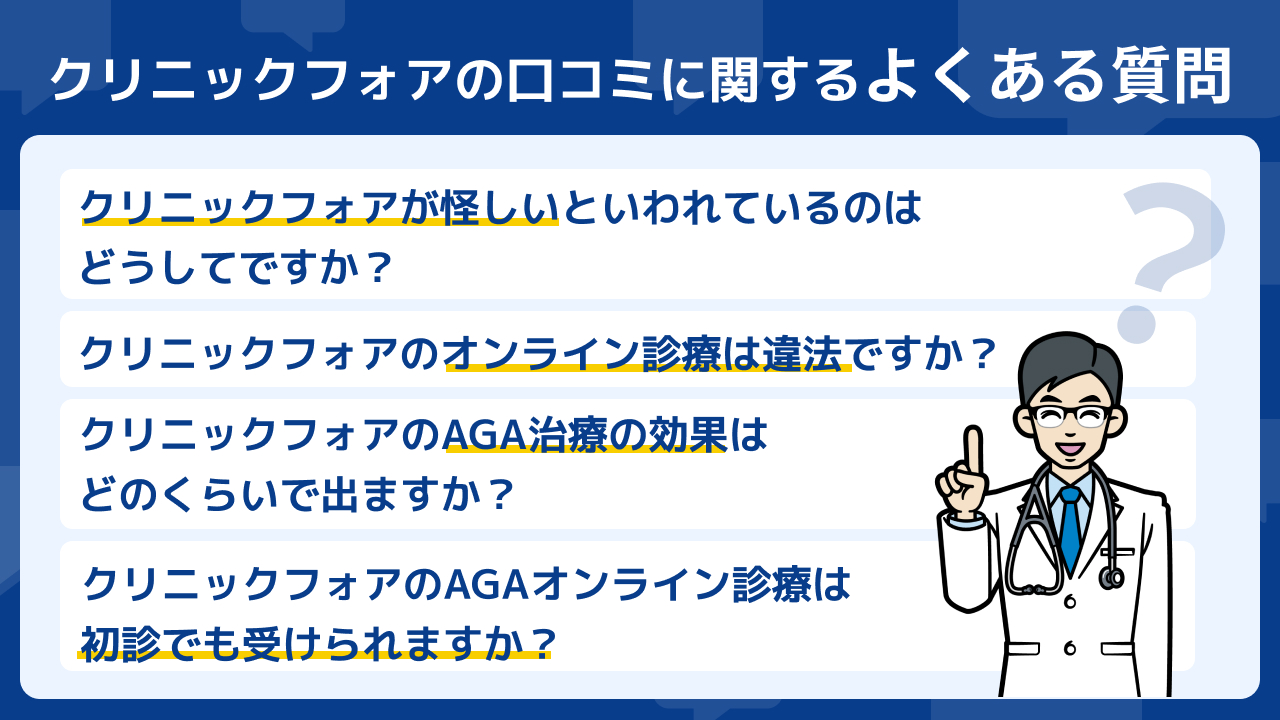 クリニックフォアの口コミに関するよくある質問

クリニックフォアが怪しいといわれているのはどうしてですか？

クリニックフォアのオンライン診療は違法ですか？

クリニックフォアのAGA治療の効果はどのくらいで出ますか？

クリニックフォアのAGAオンライン診療は初診でも受けられますか？

?